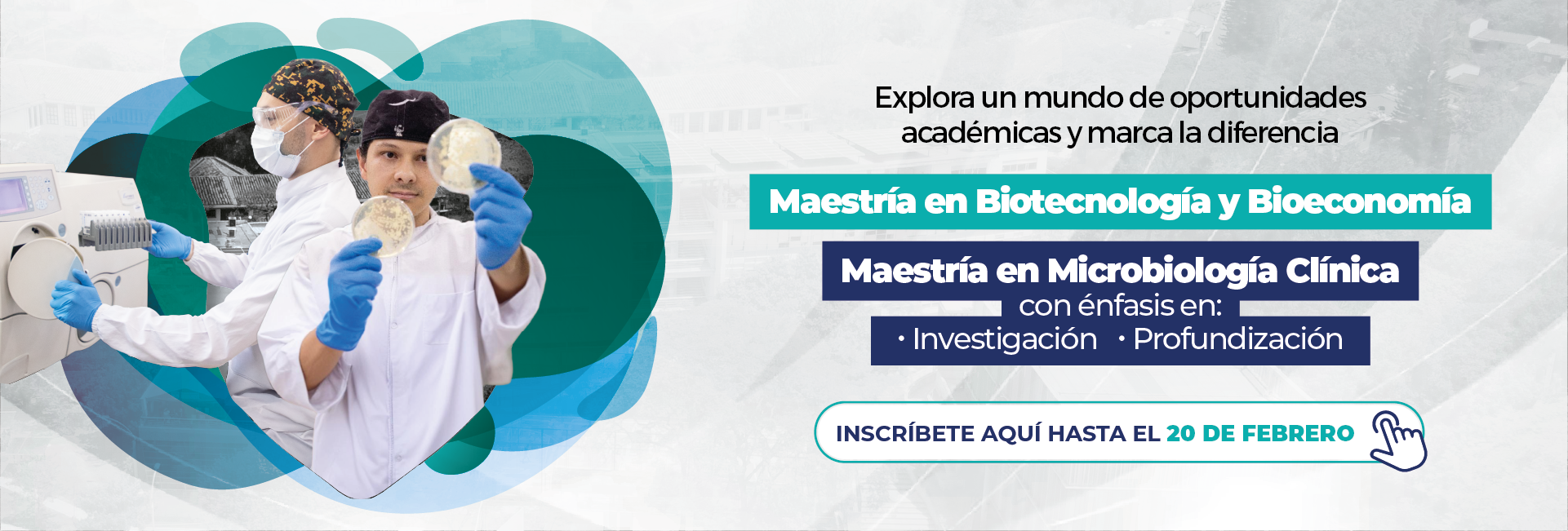 Explora un mundo de oportunidades académicas y marca la diferencia

Maestría en Biotecnología y Bioeconomía

Maestría en Microbiología Clínica
con énfasis en:
· Investigación · Profundización

INSCRÍBETE AQUÍ HASTA EL 20 DE FEBRERO